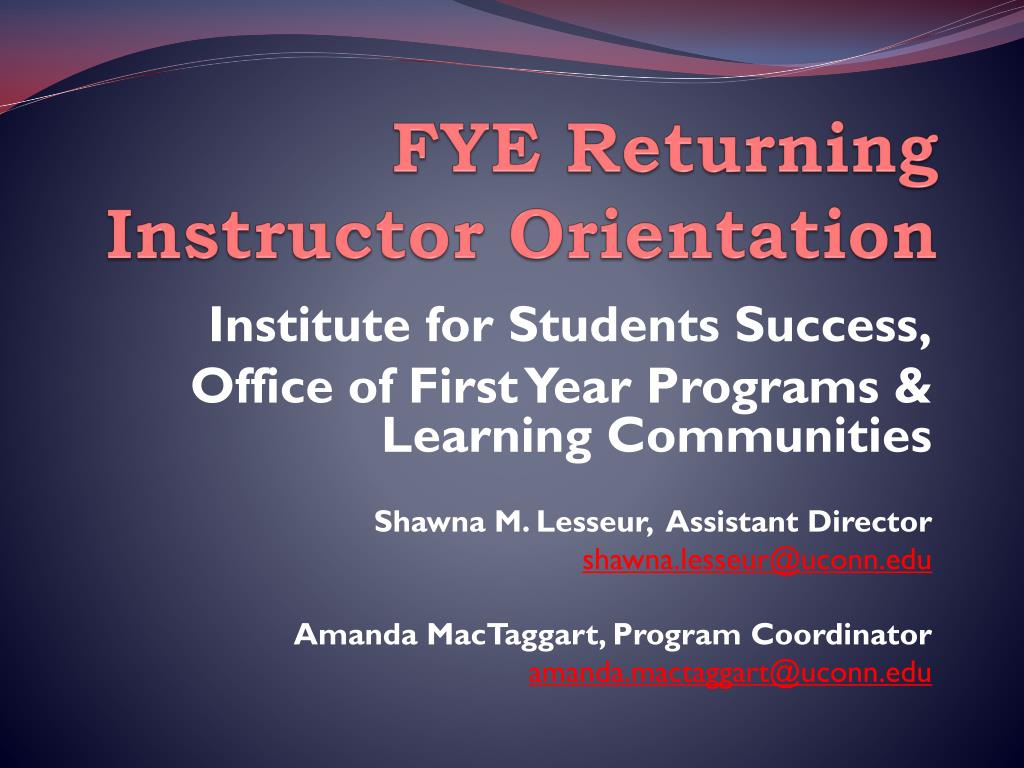 FYE Returning Instructor Orientation

Institute for Students Success, Office of First Year Programs & Learning Communities

Shawna M. Lesseur, Assistant Director
shawna.lesseur@uconn.edu

Amanda MacTaggart, Program Coordinator
amanda.mactaggart@uconn.edu